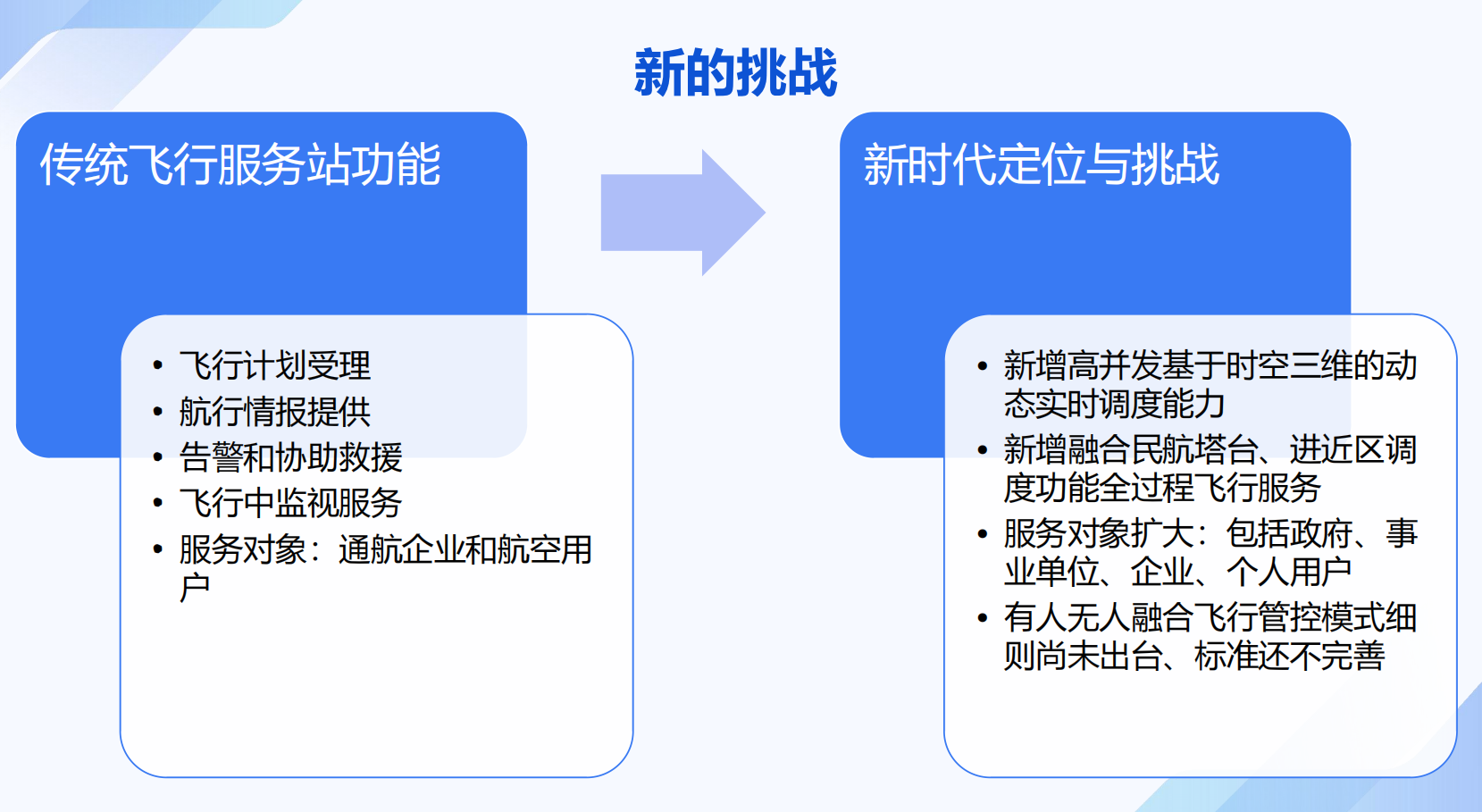 新的挑战

传统飞行服务站功能

• 飞行计划受理
• 航行情报提供
• 告警和协助救援
• 飞行中监视服务
• 服务对象：通航企业和航空用户

新时代定位与挑战

• 新增高并发基于时空三维的动态实时调度能力
• 新增融合民航塔台、进近区调度功能全过程飞行服务
• 服务对象扩大：包括政府、事业单位、企业、个人用户
• 有人无人融合飞行管控模式细则尚未出台、标准还不完善